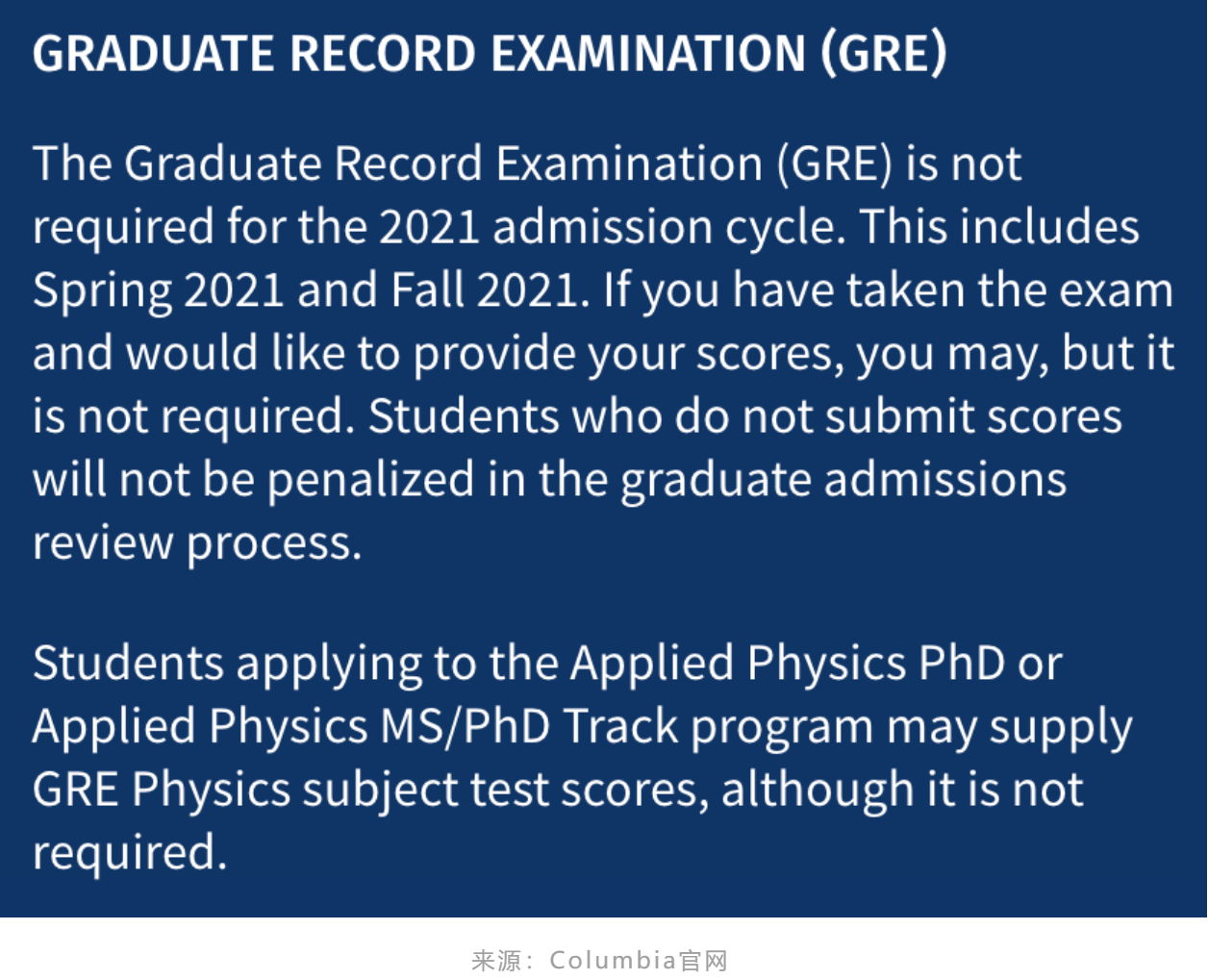 GRADUATE RECORD EXAMINATION (GRE)

The Graduate Record Examination (GRE) is not required for the 2021 admission cycle. This includes Spring 2021 and Fall 2021. If you have taken the exam and would like to provide your scores, you may, but it is not required. Students who do not submit scores will not be penalized in the graduate admissions review process.

Students applying to the Applied Physics PhD or Applied Physics MS/PhD Track program may supply GRE Physics subject test scores, although it is not required.

来源：Columbia官网